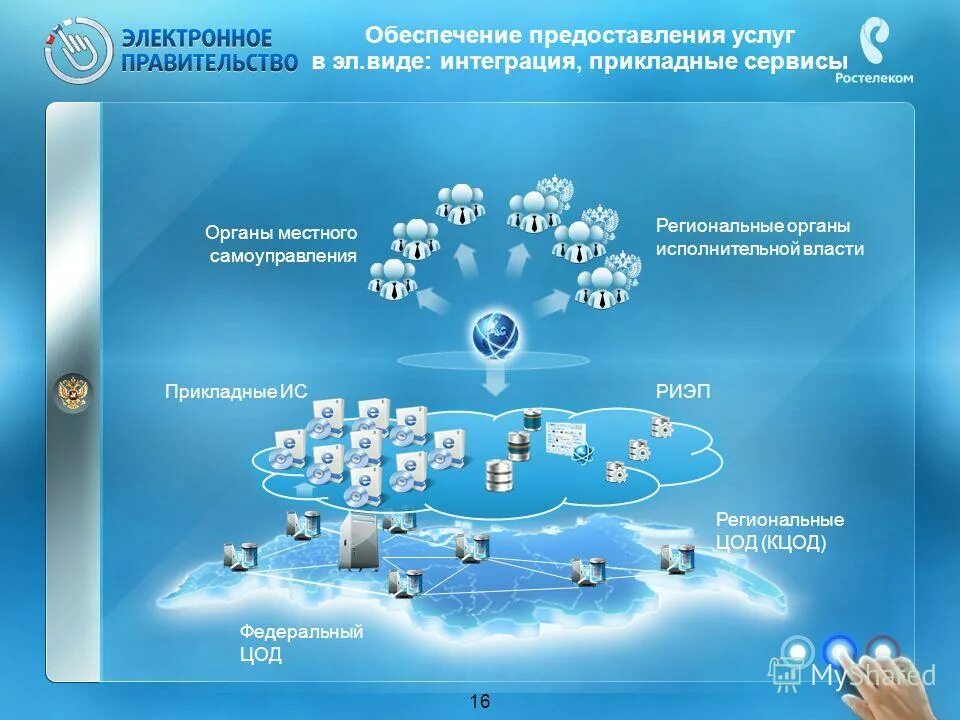 ЭЛЕКТРОННОЕ ПРАВИТЕЛЬСТВО

Обеспечение предоставления услуг в эл.виде: интеграция, прикладные сервисы

Ростелеком

Органы местного самоуправления

Региональные органы исполнительной власти

Прикладные ИС

РИЭП

Региональные ЦОД (КЦОД)

Федеральный ЦОД

MyShared

16